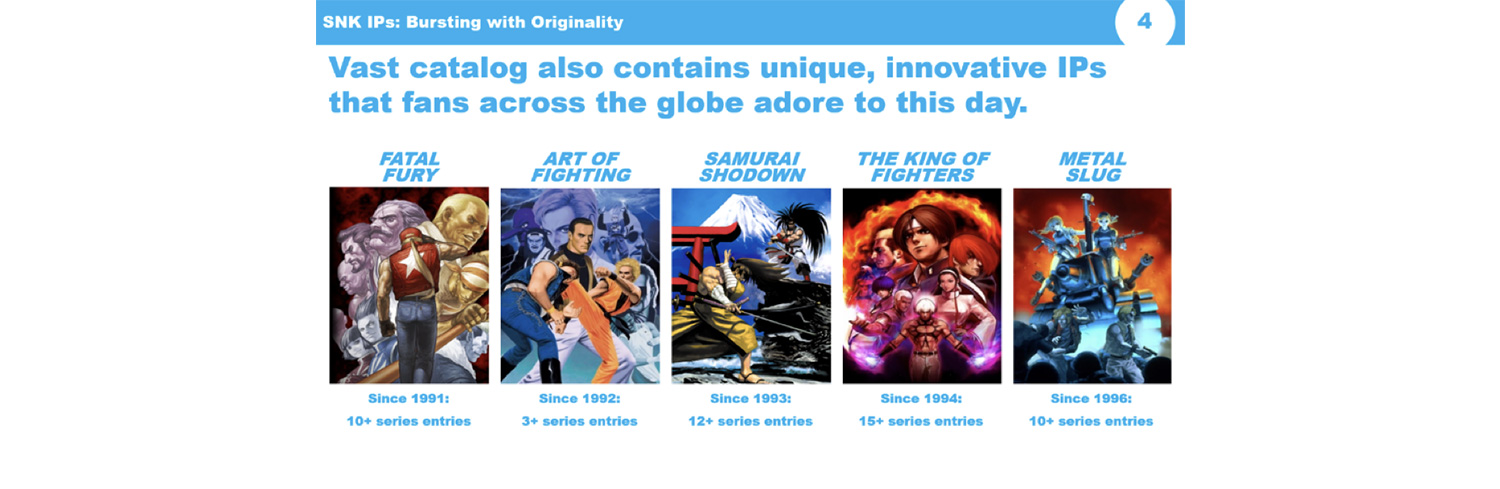 SNK IPs: Bursting with Originality

4

Vast catalog also contains unique, innovative IPs that fans across the globe adore to this day.

FATAL FURY

Since 1991:
10+ series entries

ART OF FIGHTING

Since 1992:
3+ series entries

SAMURAI SHODOWN

Since 1993:
12+ series entries

THE KING OF FIGHTERS

Since 1994:
15+ series entries

METAL SLUG

Since 1996:
10+ series entries